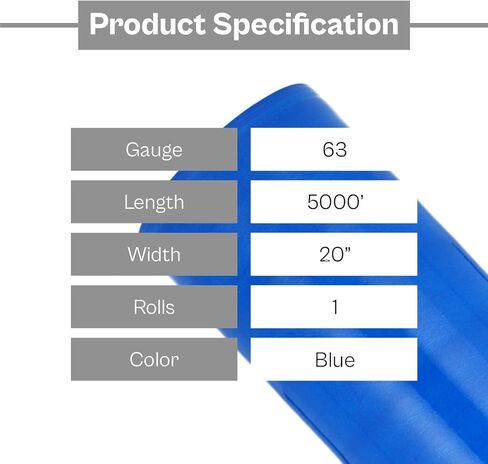 Product Specification

| Gauge | 63 |
|---|---|
| Length | 5000’ |
| Width | 20” |
| Rolls | 1 |
| Color | Blue |